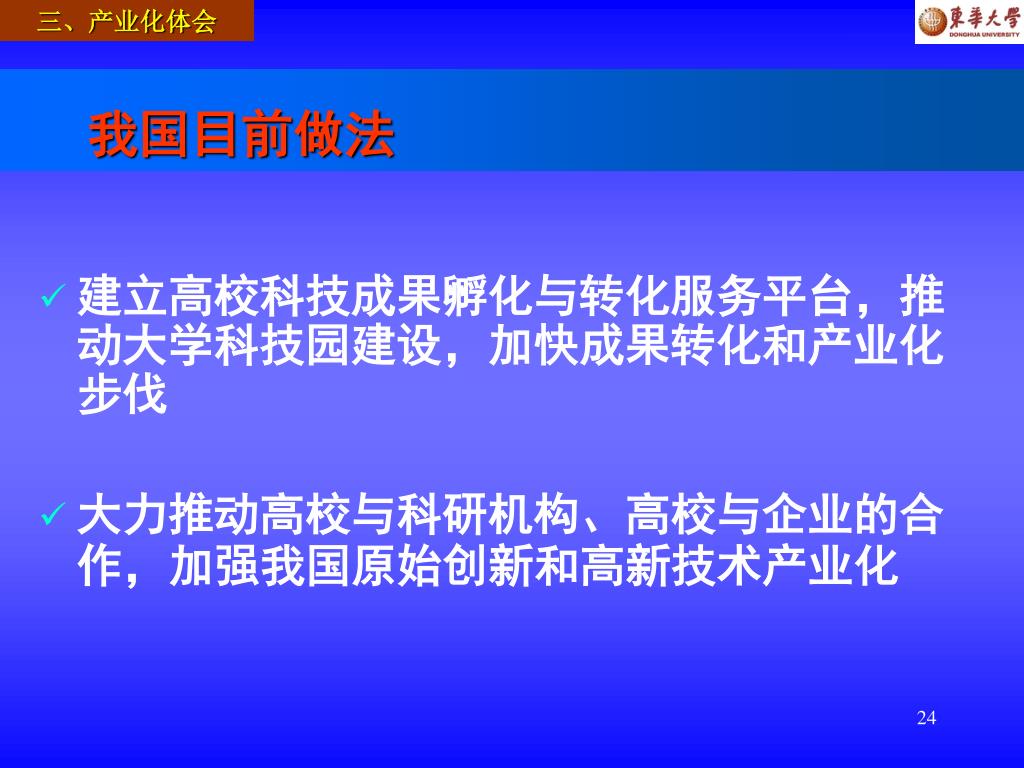 三、产业化体会

東華大學
DONGHUA UNIVERSITY

我国目前做法

✓ 建立高校科技成果孵化与转化服务平台，推动大学科技园建设，加快成果转化和产业化步伐

✓ 大力推动高校与科研机构、高校与企业的合作，加强我国原始创新和高新技术产业化

24